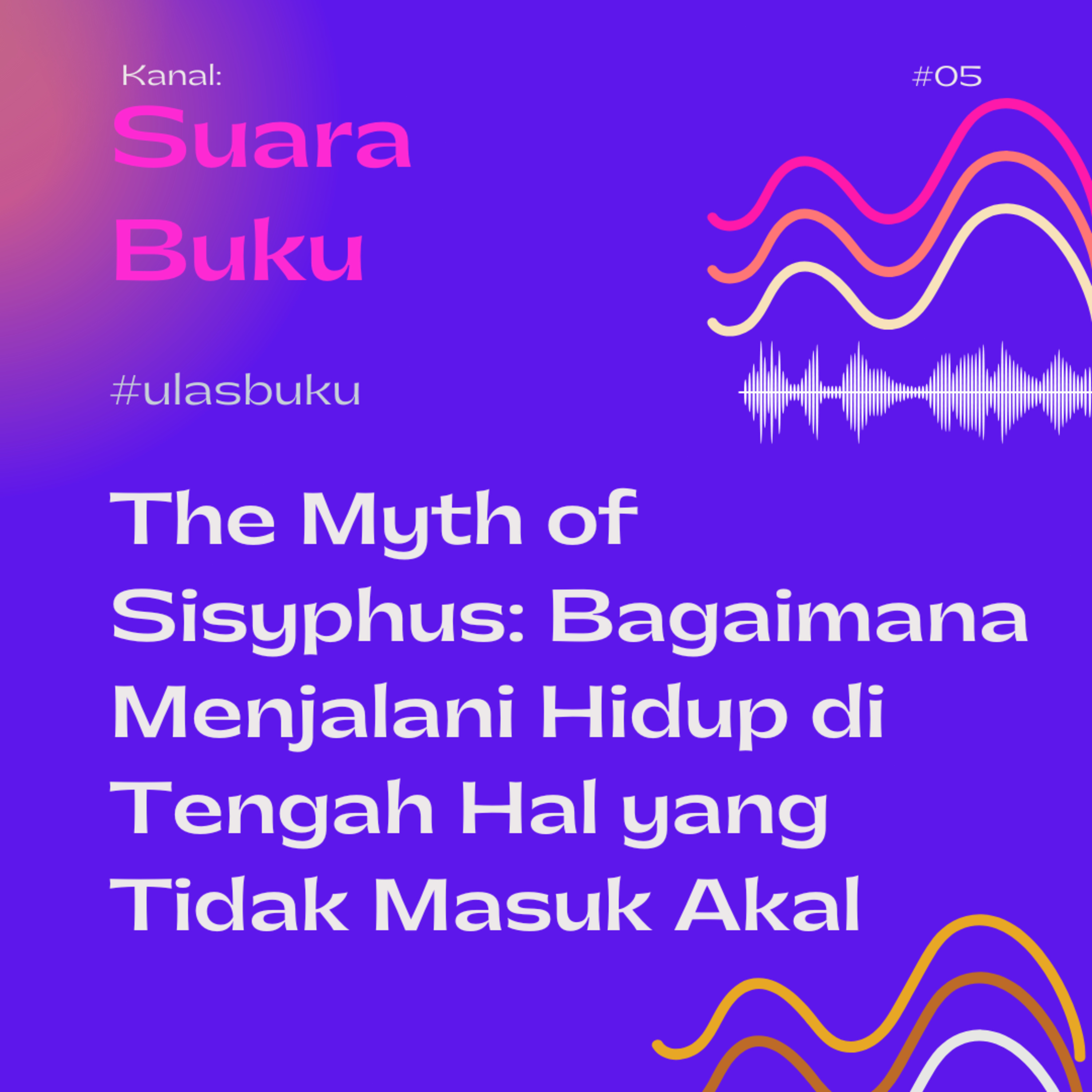 Kanal:

#05

Suara Buku

#ulasbuku

The Myth of Sisyphus: Bagaimana Menjalani Hidup di Tengah Hal yang Tidak Masuk Akal